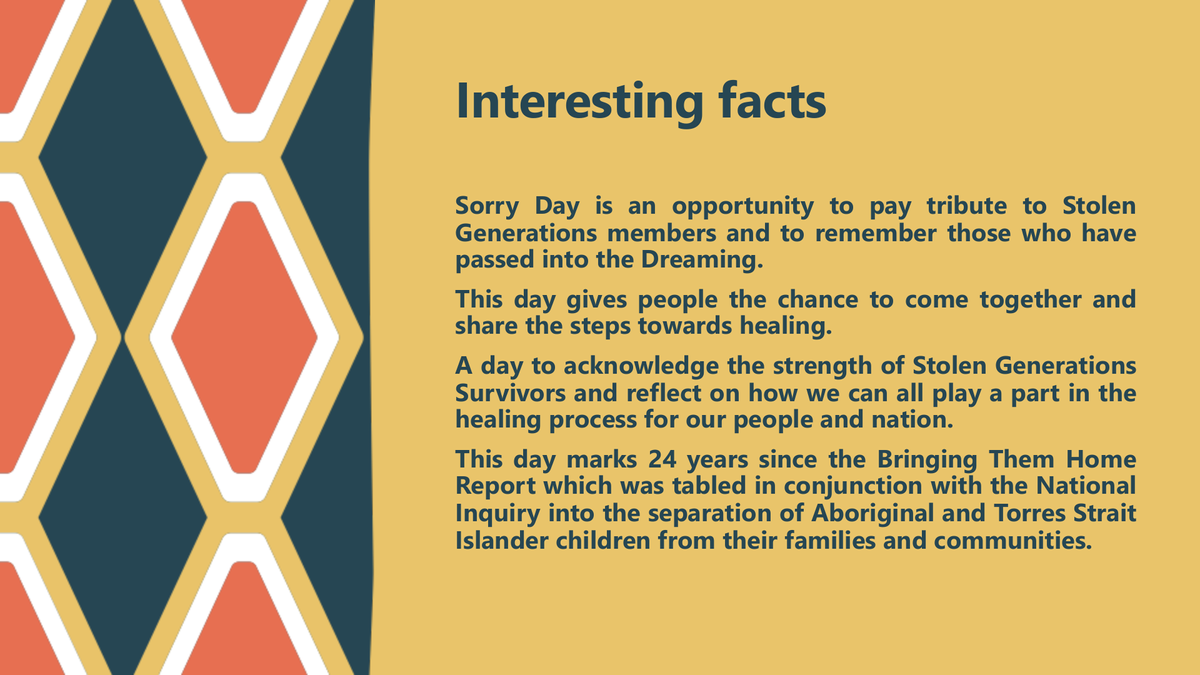 Interesting facts

Sorry Day is an opportunity to pay tribute to Stolen Generations members and to remember those who have passed into the Dreaming.

This day gives people the chance to come together and share the steps towards healing.

A day to acknowledge the strength of Stolen Generations Survivors and reflect on how we can all play a part in the healing process for our people and nation.

This day marks 24 years since the Bringing Them Home Report which was tabled in conjunction with the National Inquiry into the separation of Aboriginal and Torres Strait Islander children from their families and communities.